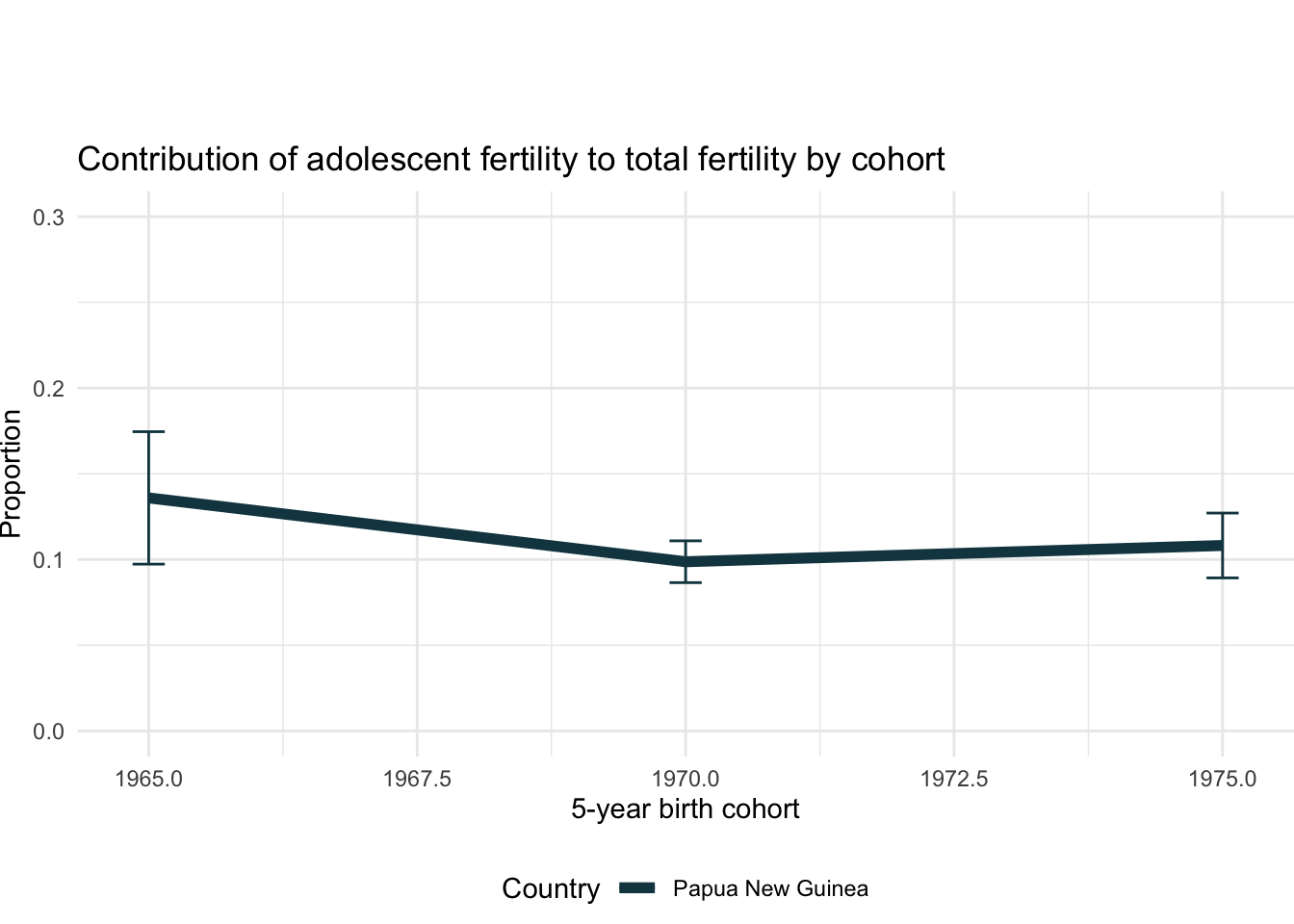 Contribution of adolescent fertility to total fertility by cohort

Proportion

0.3
0.2
0.1
0.0

1965.0
1967.5
1970.0
1972.5
1975.0

5-year birth cohort

Country
Papua New Guinea